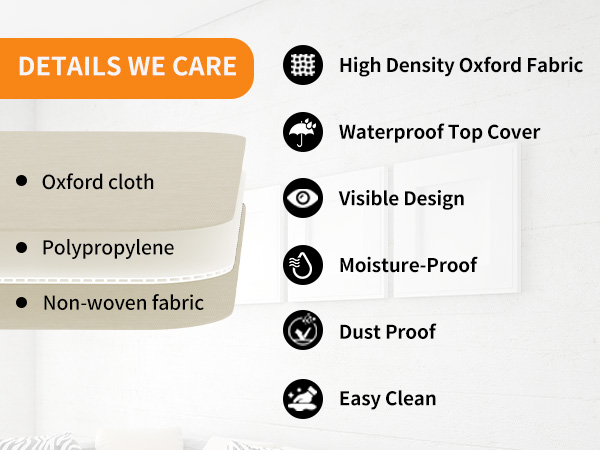 DETAILS WE CARE

• Oxford cloth

• Polypropylene

• Non-woven fabric

High Density Oxford Fabric

Waterproof Top Cover

Visible Design

Moisture-Proof

Dust Proof

Easy Clean